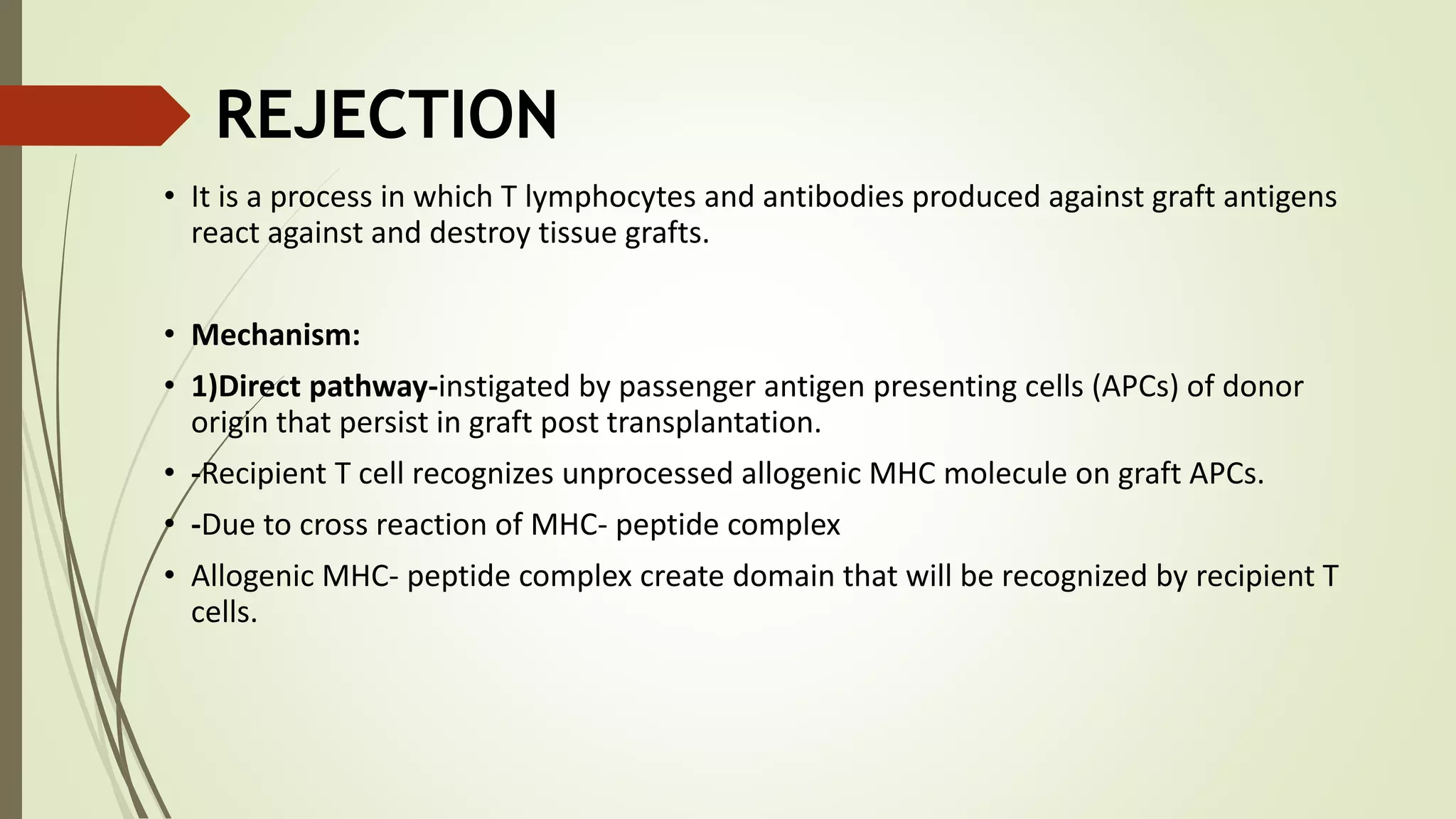 REJECTION

• It is a process in which T lymphocytes and antibodies produced against graft antigens react against and destroy tissue grafts.

• Mechanism:

• 1)Direct pathway-instigated by passenger antigen presenting cells (APCs) of donor origin that persist in graft post transplantation.

• -Recipient T cell recognizes unprocessed allogenic MHC molecule on graft APCs.

• -Due to cross reaction of MHC- peptide complex

• Allogenic MHC- peptide complex create domain that will be recognized by recipient T cells.